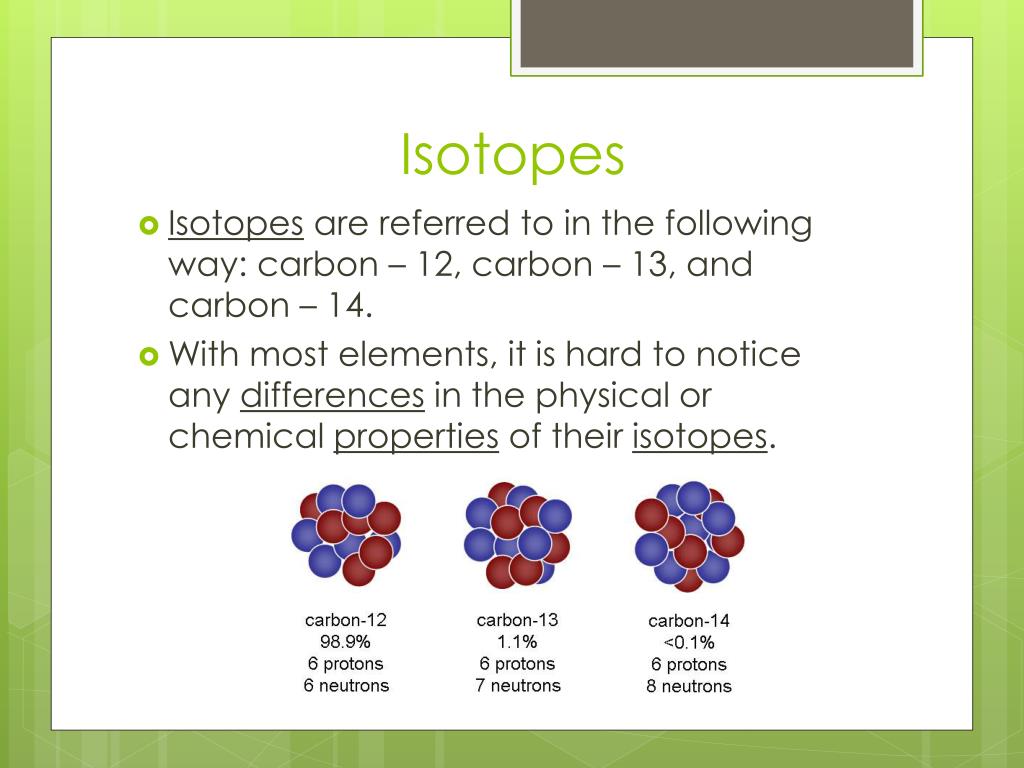 Isotopes

Isotopes are referred to in the following way: carbon – 12, carbon – 13, and carbon – 14.

With most elements, it is hard to notice any differences in the physical or chemical properties of their isotopes.

carbon-12
98.9%
6 protons
6 neutrons

carbon-13
1.1%
6 protons
7 neutrons

carbon-14
<0.1%
6 protons
8 neutrons